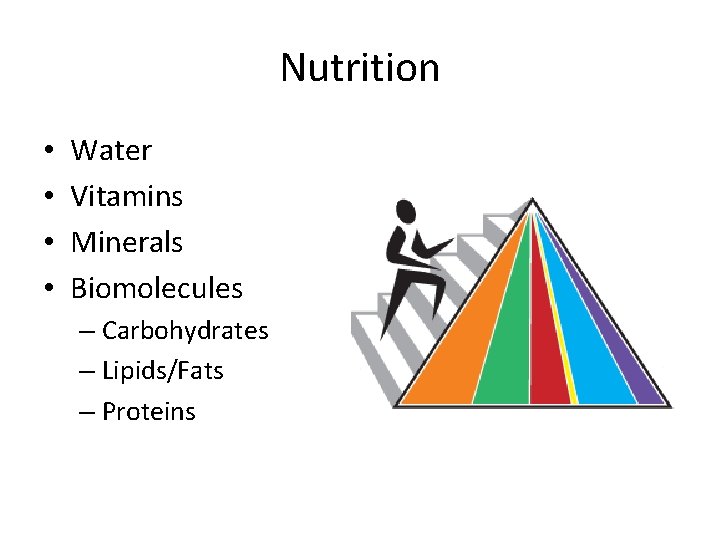 Nutrition

• Water
• Vitamins
• Minerals
• Biomolecules
– Carbohydrates
– Lipids/Fats
– Proteins